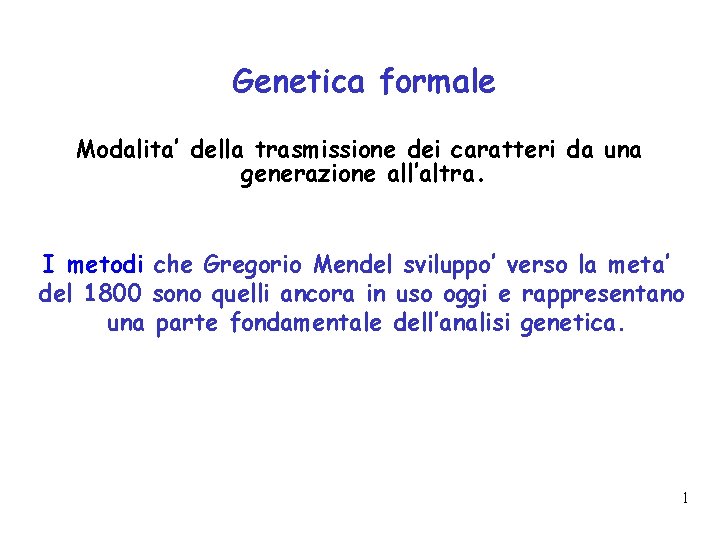 Genetica formale

Modalita' della trasmissione dei caratteri da una generazione all'altra.

I metodi che Gregorio Mendel sviluppo' verso la meta' del 1800 sono quelli ancora in uso oggi e rappresentano una parte fondamentale dell'analisi genetica.

1